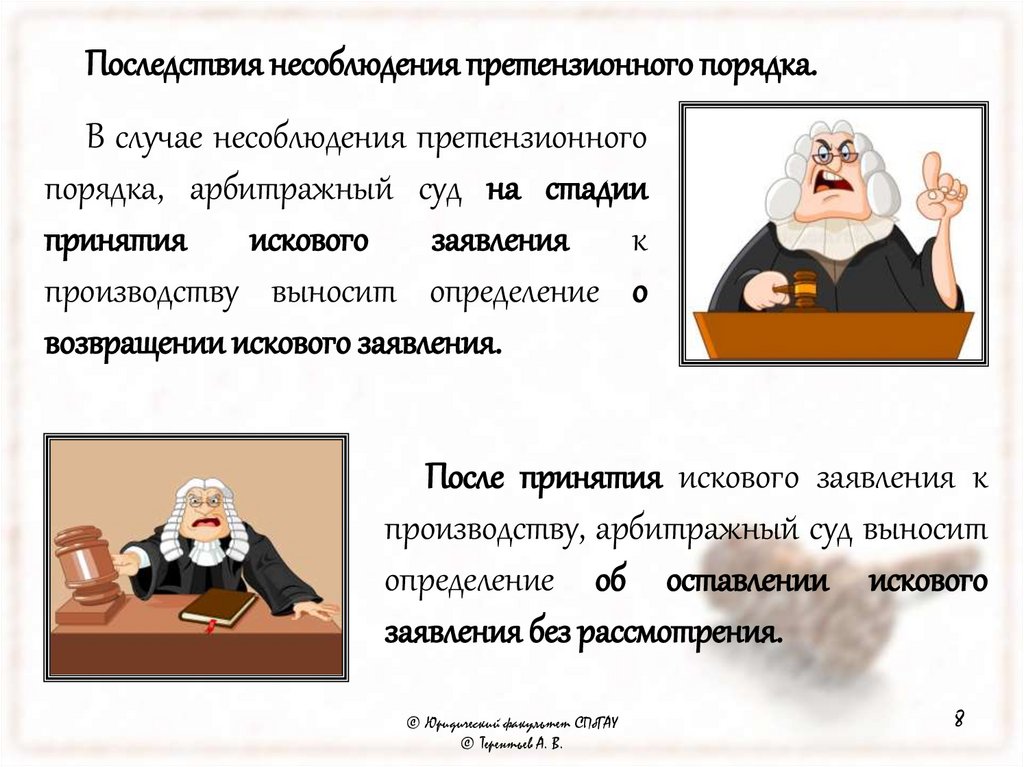 Последствия несоблюдения претензионного порядка.

В случае несоблюдения претензионного порядка, арбитражный суд на стадии принятия искового заявления к производству выносит определение о возвращении искового заявления.

После принятия искового заявления к производству, арбитражный суд выносит определение об оставлении искового заявления без рассмотрения.

© Юридический факультет СПбГАУ
© Терентьев А. В.

8